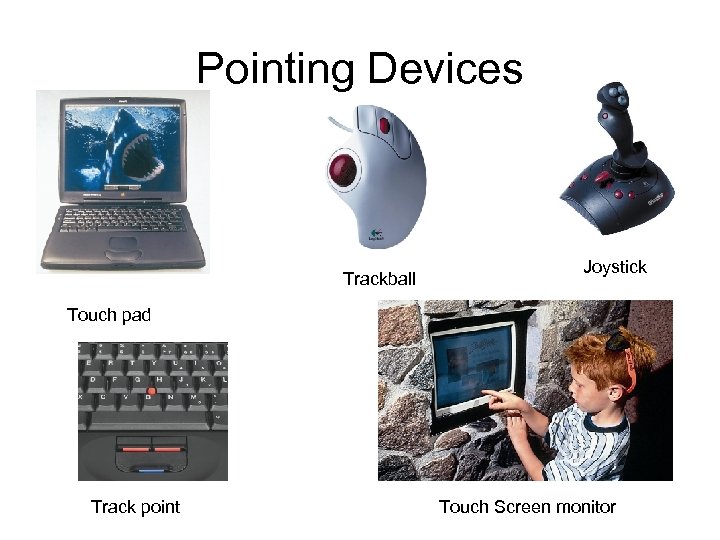 Pointing Devices

Trackball

Joystick

Touch pad

Track point

Touch Screen monitor